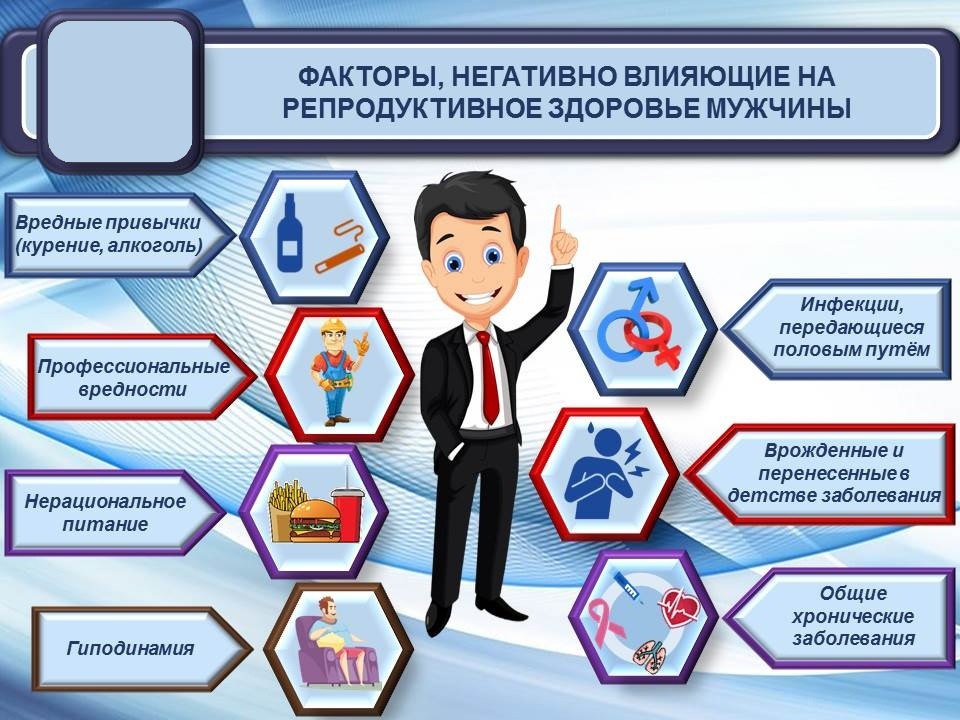 ФАКТОРЫ, НЕГАТИВНО ВЛИЯЮЩИЕ НА РЕПРОДУКТИВНОЕ ЗДОРОВЬЕ МУЖЧИНЫ

Вредные привычки (курение, алкоголь)

Профессиональные вредности

Нерациональное питание

Гиподинамия

Инфекции, передающиеся половым путём

Врожденные и перенесенные в детстве заболевания

Общие хронические заболевания